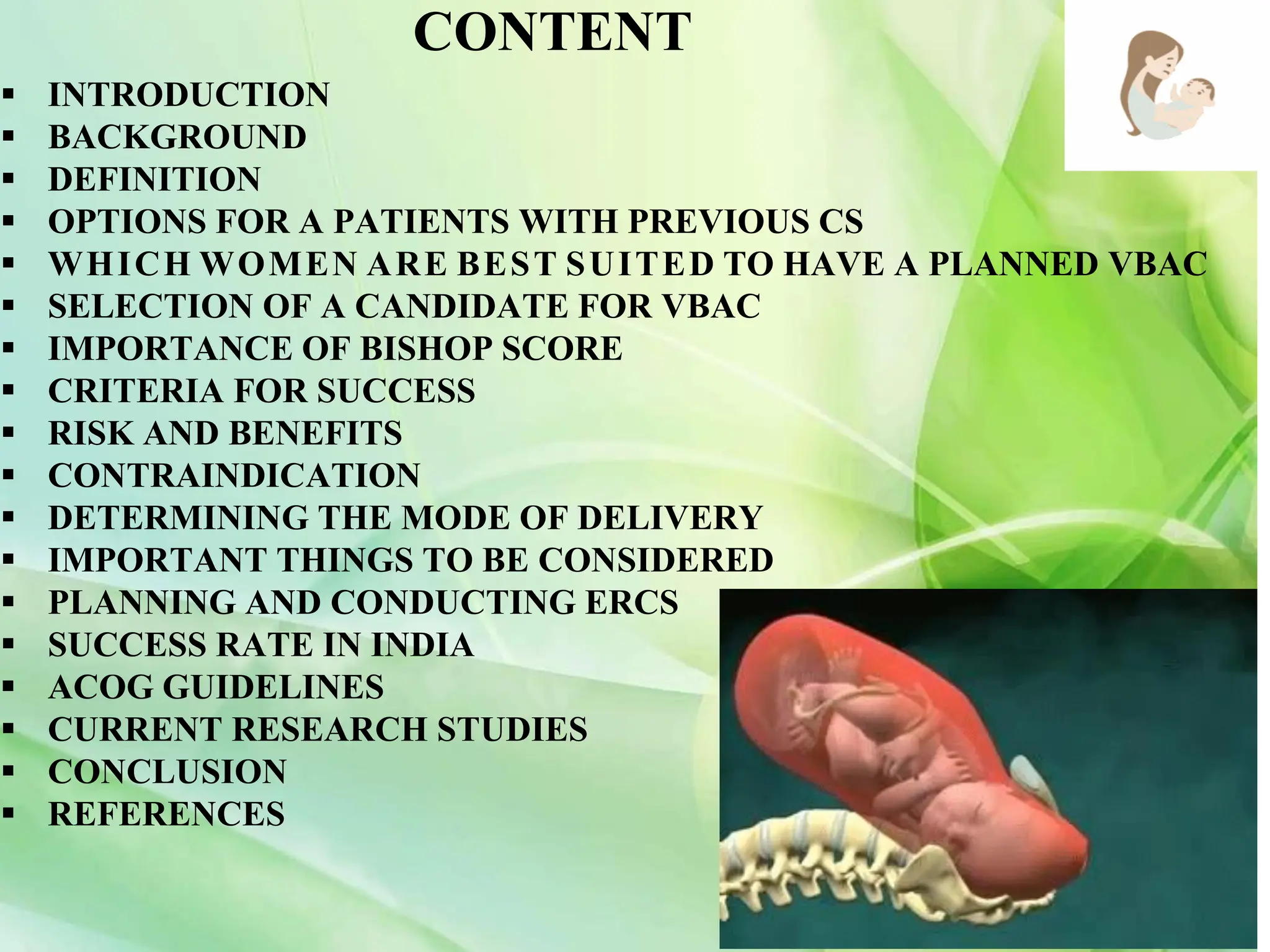 CONTENT

▪ INTRODUCTION
▪ BACKGROUND
▪ DEFINITION
▪ OPTIONS FOR A PATIENTS WITH PREVIOUS CS
▪ WHICH WOMEN ARE BEST SUITED TO HAVE A PLANNED VBAC
▪ SELECTION OF A CANDIDATE FOR VBAC
▪ IMPORTANCE OF BISHOP SCORE
▪ CRITERIA FOR SUCCESS
▪ RISK AND BENEFITS
▪ CONTRAINDICATION
▪ DETERMINING THE MODE OF DELIVERY
▪ IMPORTANT THINGS TO BE CONSIDERED
▪ PLANNING AND CONDUCTING ERCS
▪ SUCCESS RATE IN INDIA
▪ ACOG GUIDELINES
▪ CURRENT RESEARCH STUDIES
▪ CONCLUSION
▪ REFERENCES